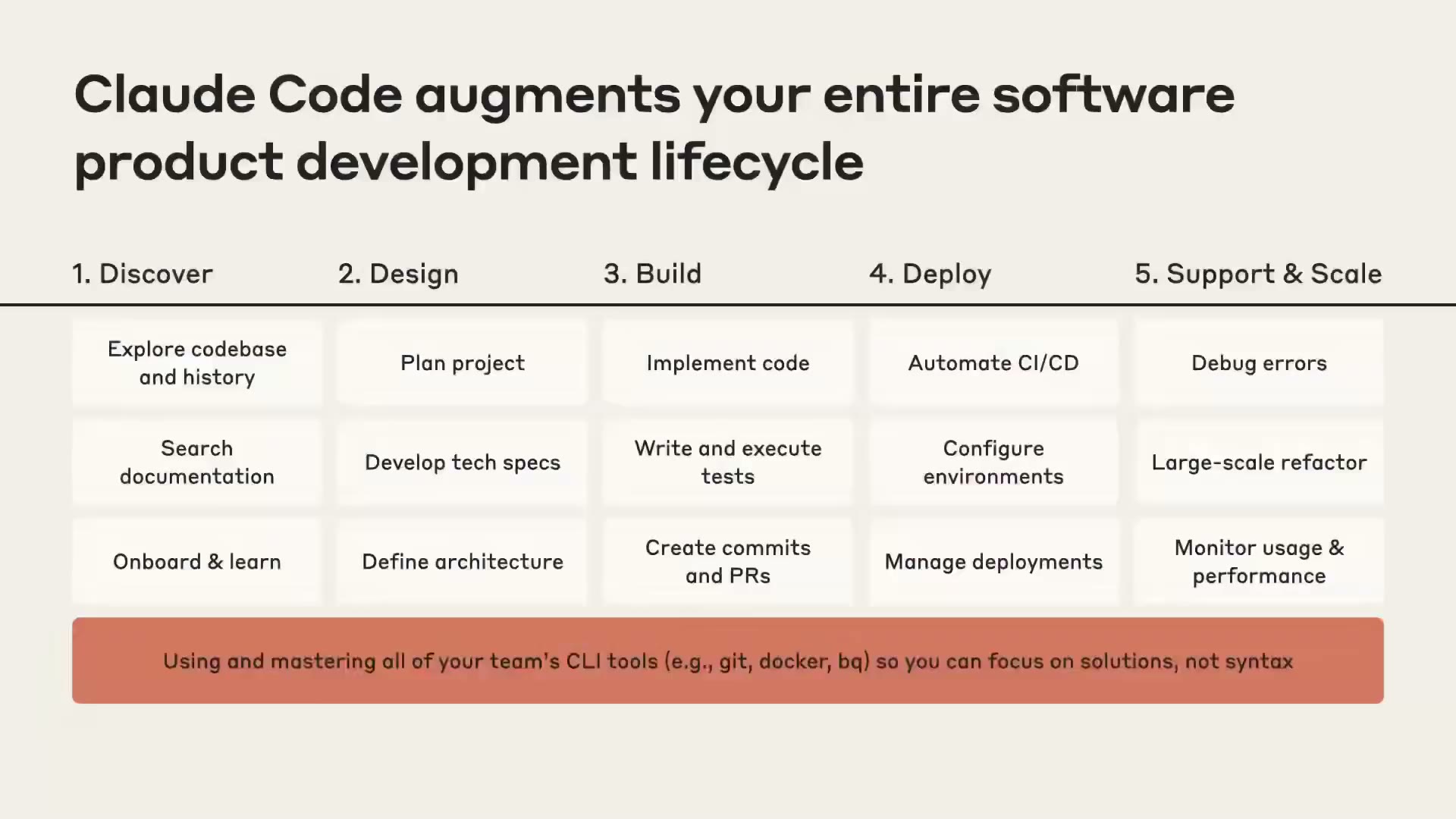 Claude Code augments your entire software product development lifecycle

| 1. Discover | 2. Design | 3. Build | 4. Deploy | 5. Support & Scale |
|---|---|---|---|---|
| Explore codebase and history | Plan project | Implement code | Automate CI/CD | Debug errors |
| Search documentation | Develop tech specs | Write and execute tests | Configure environments | Large-scale refactor |
| Onboard & learn | Define architecture | Create commits and PRs | Manage deployments | Monitor usage & performance |

Using and mastering all of your team's CLI tools (e.g., git, docker, bq) so you can focus on solutions, not syntax